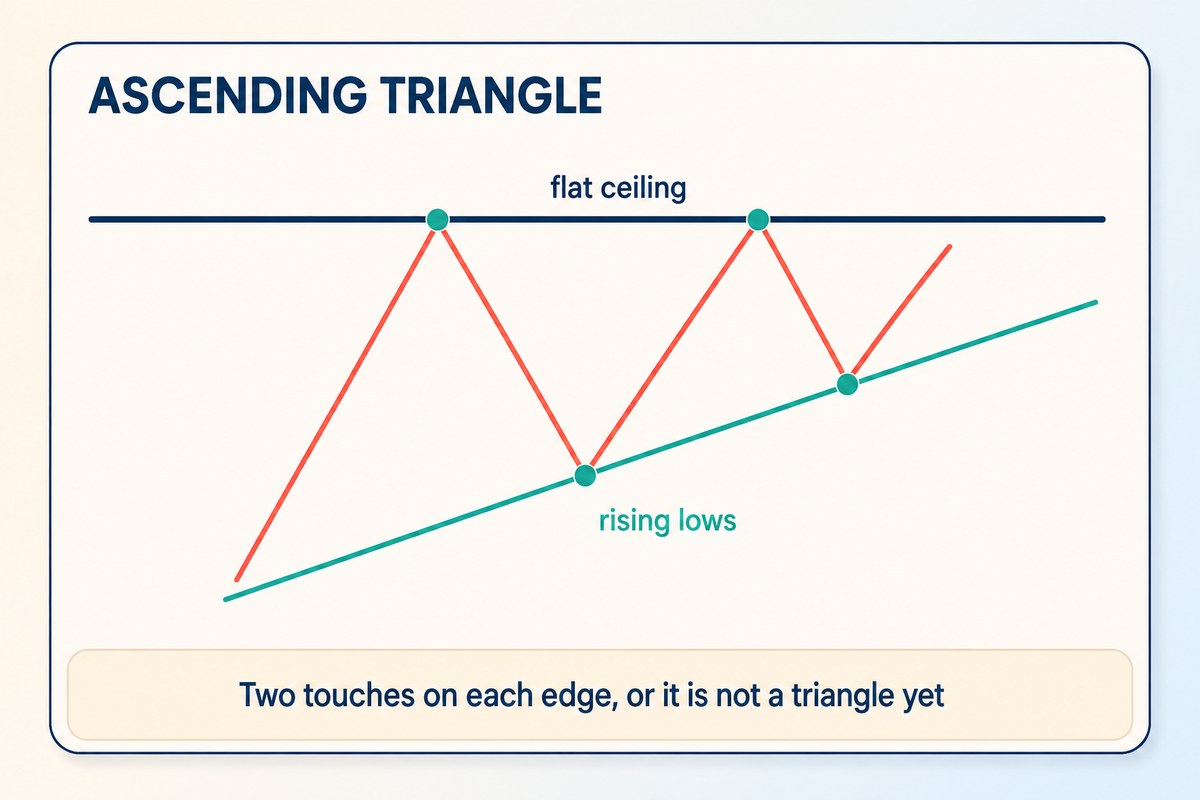 ASCENDING TRIANGLE

flat ceiling

rising lows

Two touches on each edge, or it is not a triangle yet